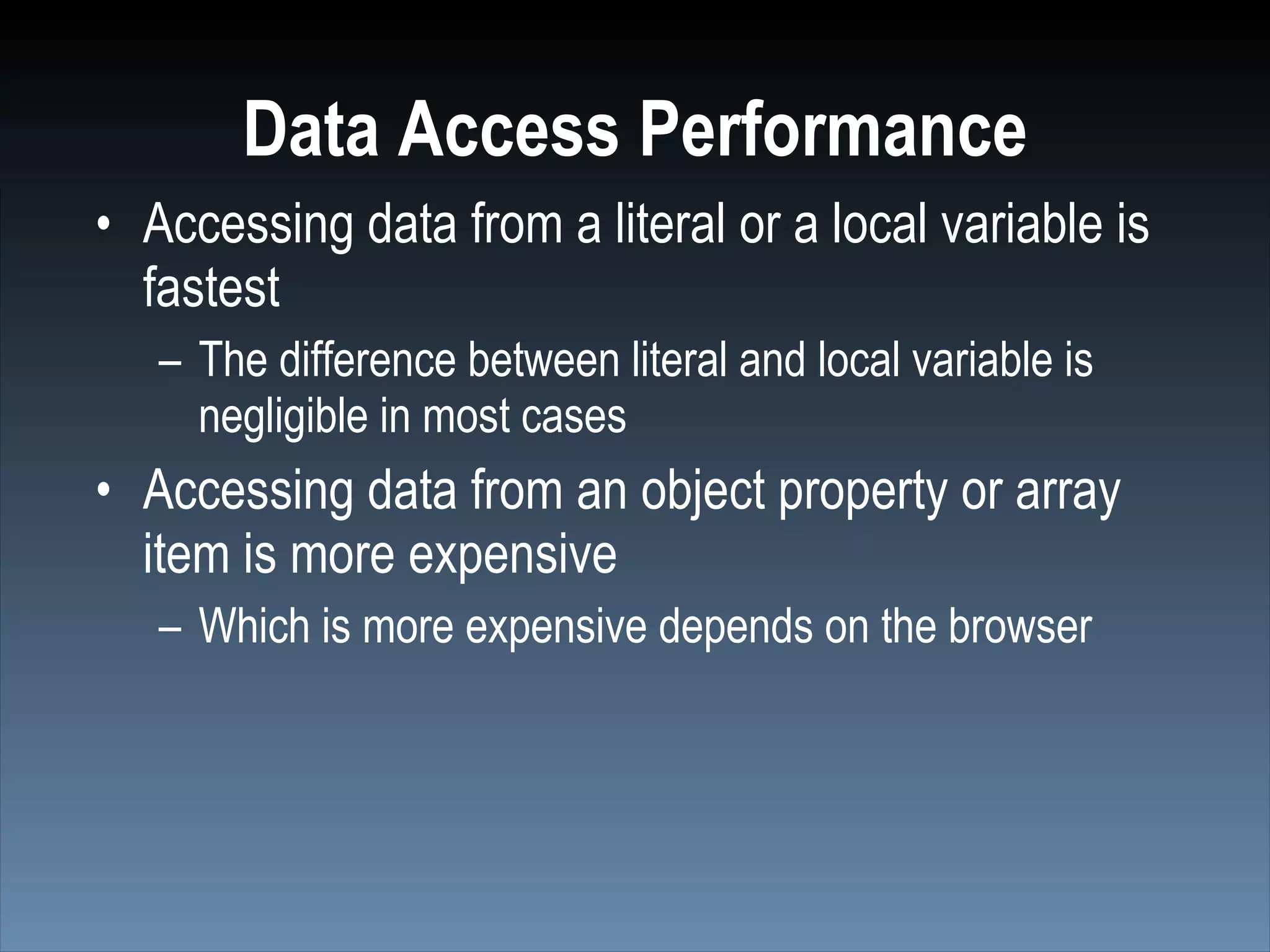 Data Access Performance

• Accessing data from a literal or a local variable is fastest

– The difference between literal and local variable is negligible in most cases

• Accessing data from an object property or array item is more expensive

– Which is more expensive depends on the browser